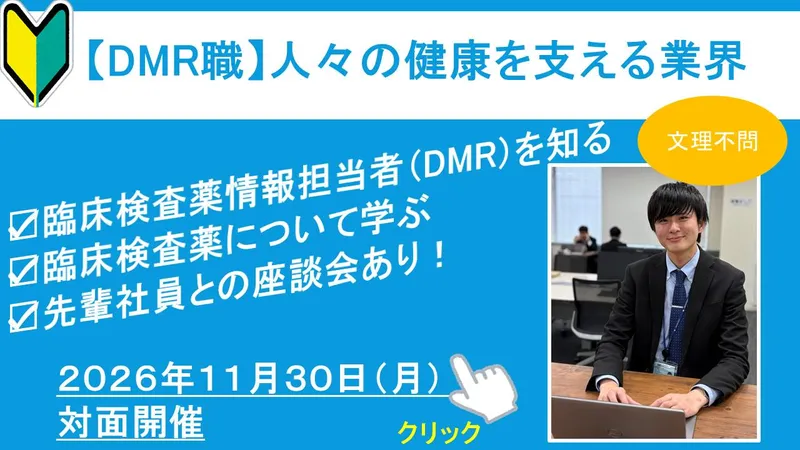 【DMR職】人々の健康を支える業界

文理不問

☑臨床検査薬情報担当者(DMR)を知る
☑臨床検査薬について学ぶ
☑先輩社員との座談会あり！

2026年11月30日(月)
対面開催

クリック